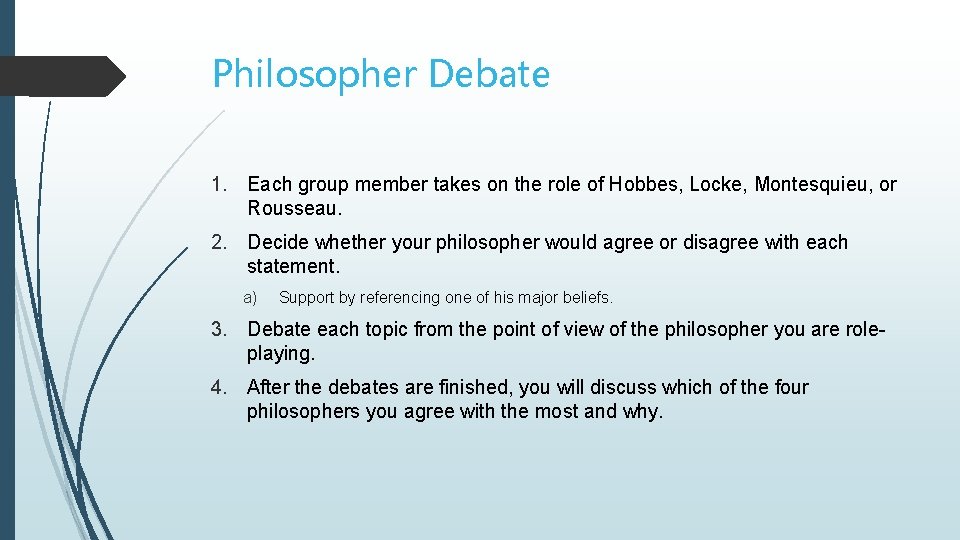 Philosopher Debate

1. Each group member takes on the role of Hobbes, Locke, Montesquieu, or Rousseau.

2. Decide whether your philosopher would agree or disagree with each statement.

a) Support by referencing one of his major beliefs.

3. Debate each topic from the point of view of the philosopher you are role-playing.

4. After the debates are finished, you will discuss which of the four philosophers you agree with the most and why.